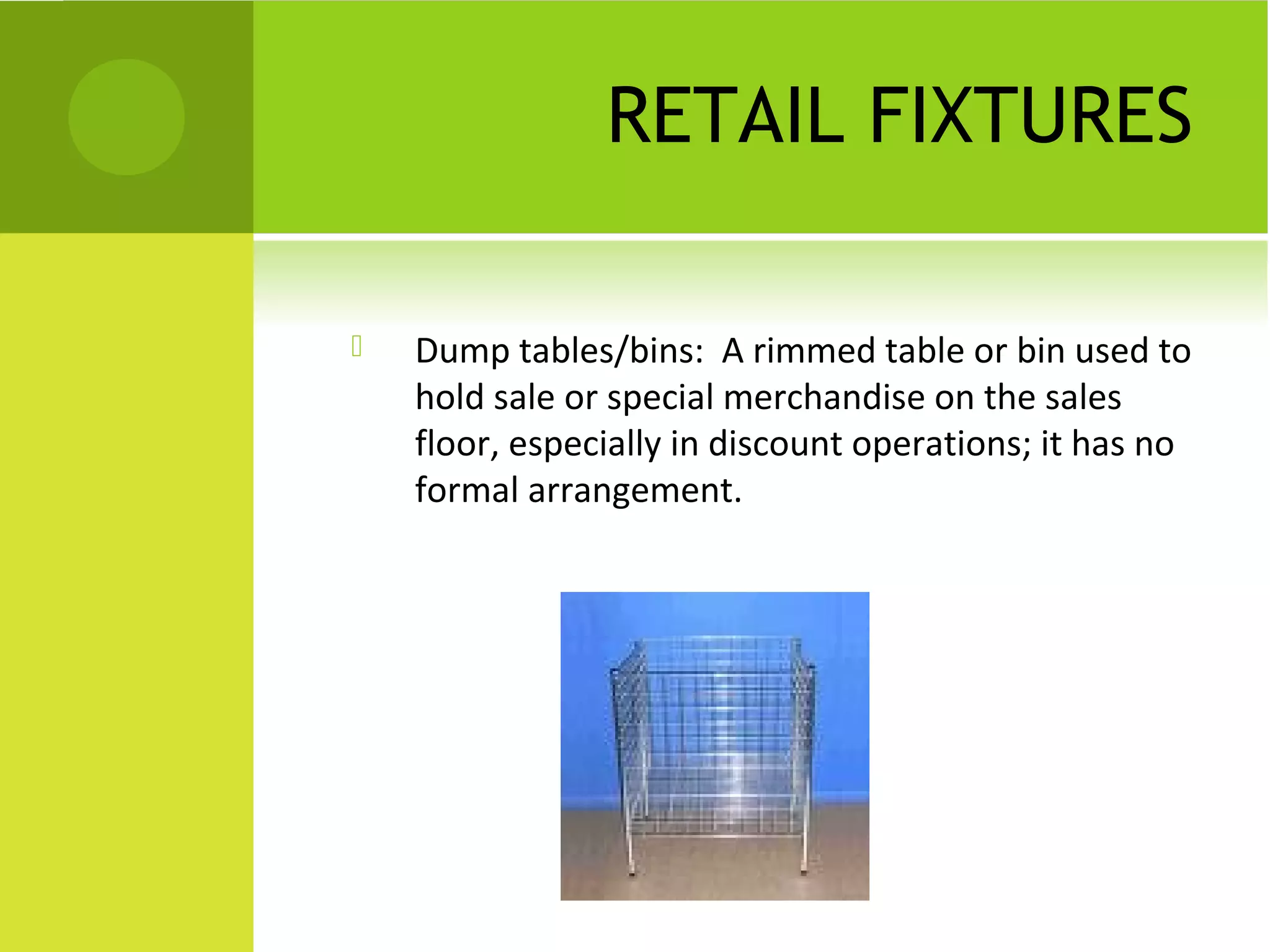 RETAIL FIXTURES

Dump tables/bins: A rimmed table or bin used to hold sale or special merchandise on the sales floor, especially in discount operations; it has no formal arrangement.